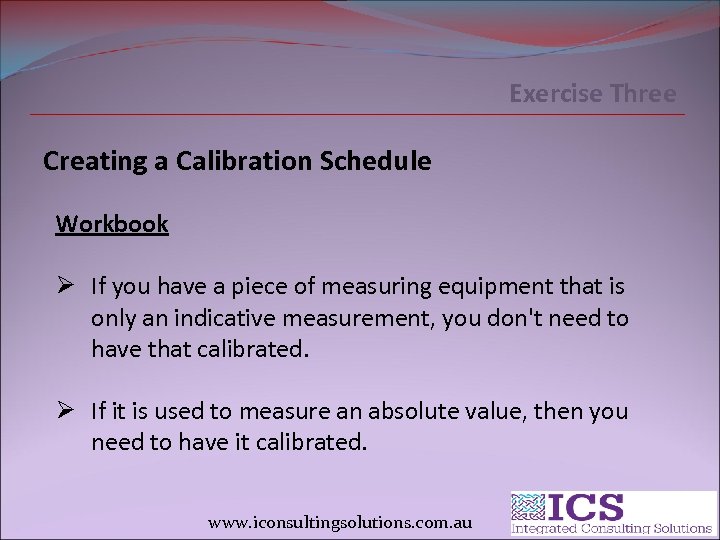 Exercise Three

Creating a Calibration Schedule

Workbook

➢ If you have a piece of measuring equipment that is only an indicative measurement, you don't need to have that calibrated.

➢ If it is used to measure an absolute value, then you need to have it calibrated.

www.iconsultingsolutions.com.au

ICS
Integrated Consulting Solutions